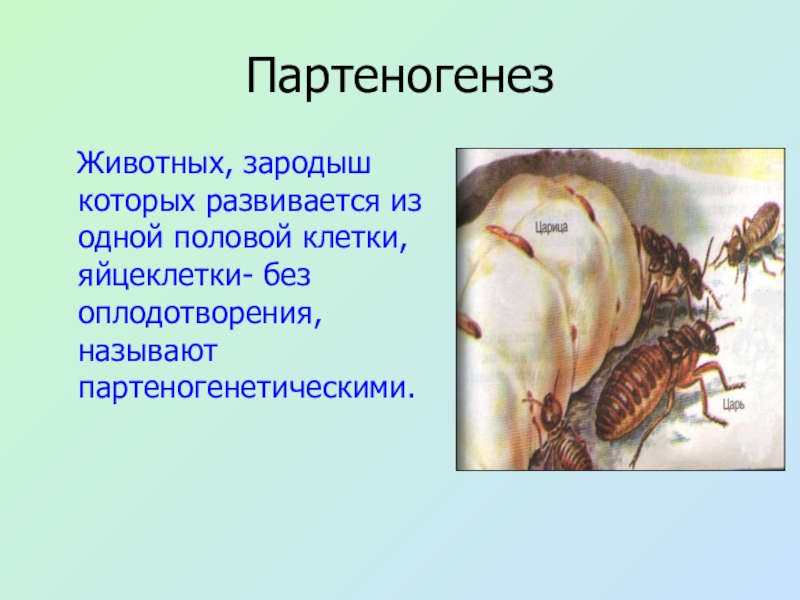 Партеногенез

Животных, зародыш которых развивается из одной половой клетки, яйцеклетки- без оплодотворения, называют партеногенетическими.

Царица

Царь